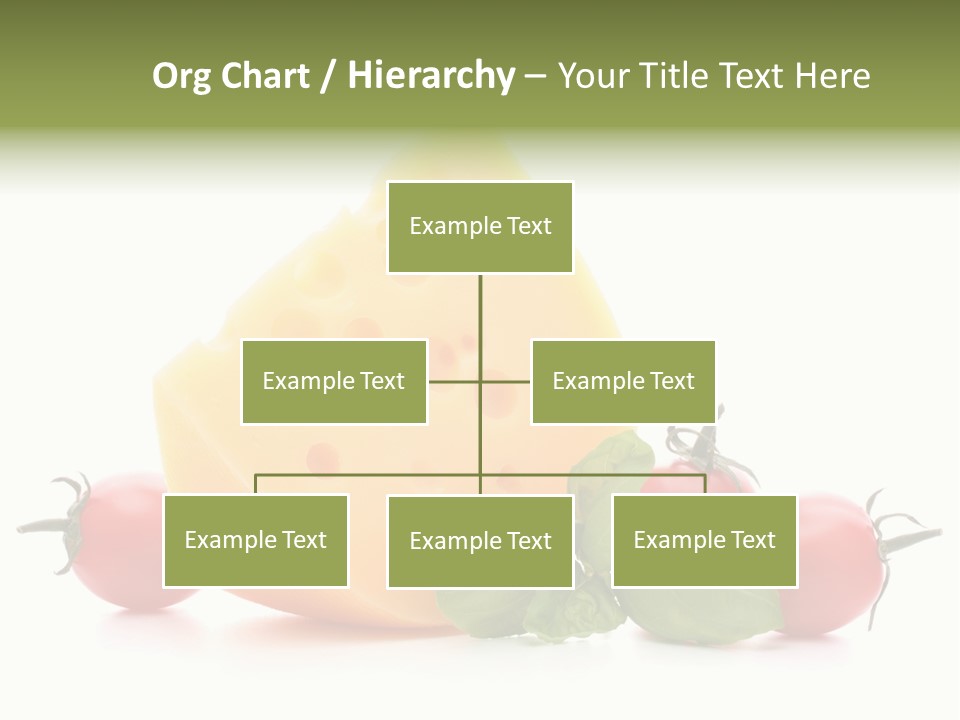 Org Chart / Hierarchy – Your Title Text Here

Example Text

Example Text

Example Text

Example Text

Example Text

Example Text